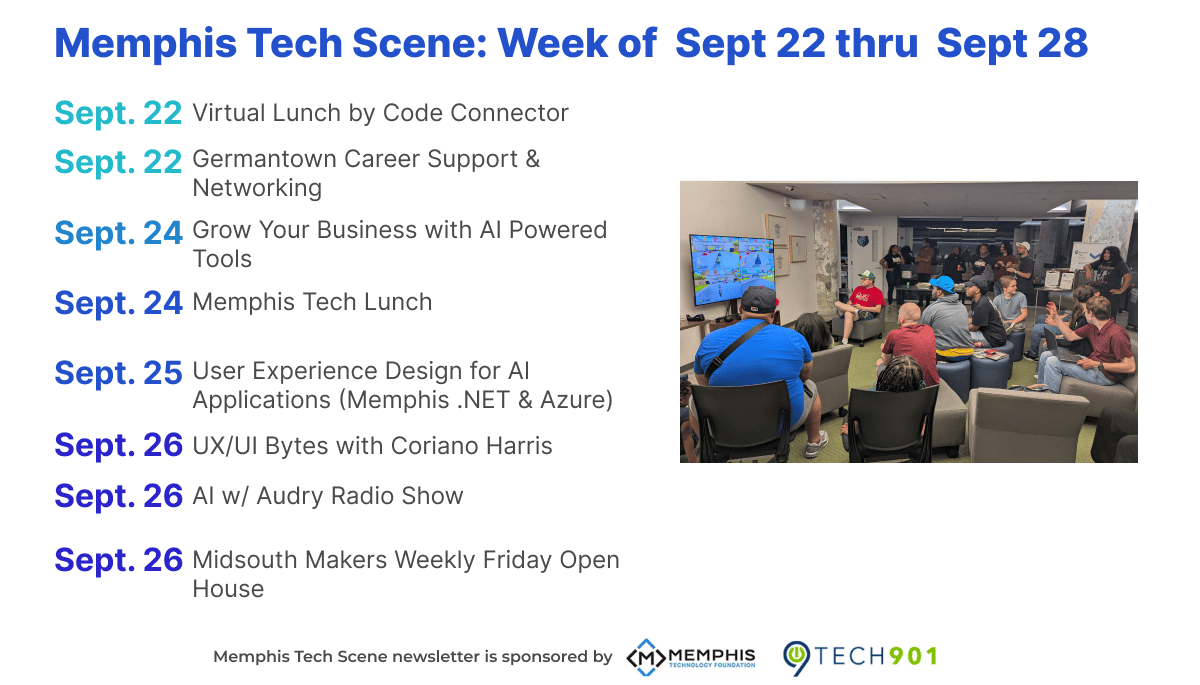 Memphis Tech Scene: Week of Sept 22 thru Sept 28

Sept. 22 Virtual Lunch by Code Connector

Sept. 22 Germantown Career Support & Networking

Sept. 24 Grow Your Business with AI Powered Tools

Sept. 24 Memphis Tech Lunch

Sept. 25 User Experience Design for AI Applications (Memphis .NET & Azure)

Sept. 26 UX/UI Bytes with Coriano Harris

Sept. 26 AI w/ Audry Radio Show

Sept. 26 Midsouth Makers Weekly Friday Open House

Memphis Tech Scene newsletter is sponsored by MEMPHIS TECHNOLOGY FOUNDATION TECH901